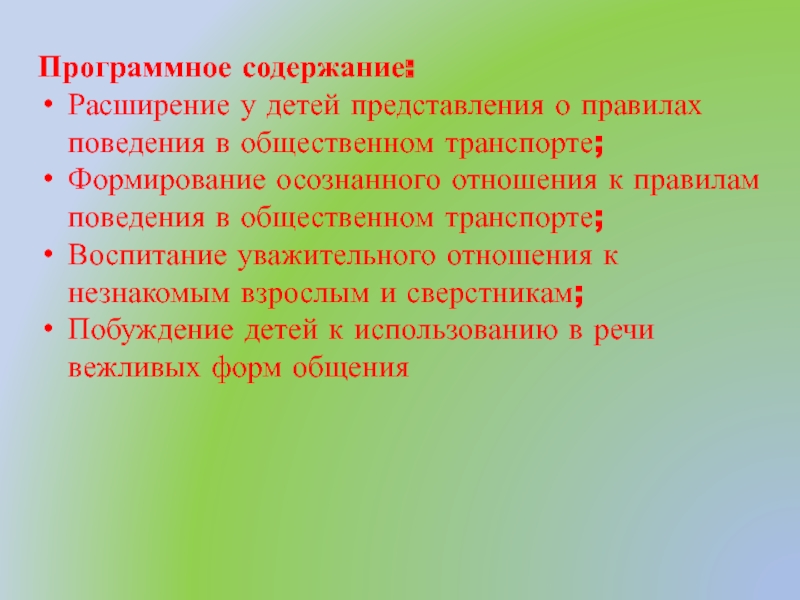 Программное содержание:
• Расширение у детей представления о правилах поведения в общественном транспорте;
• Формирование осознанного отношения к правилам поведения в общественном транспорте;
• Воспитание уважительного отношения к незнакомым взрослым и сверстникам;
• Побуждение детей к использованию в речи вежливых форм общения